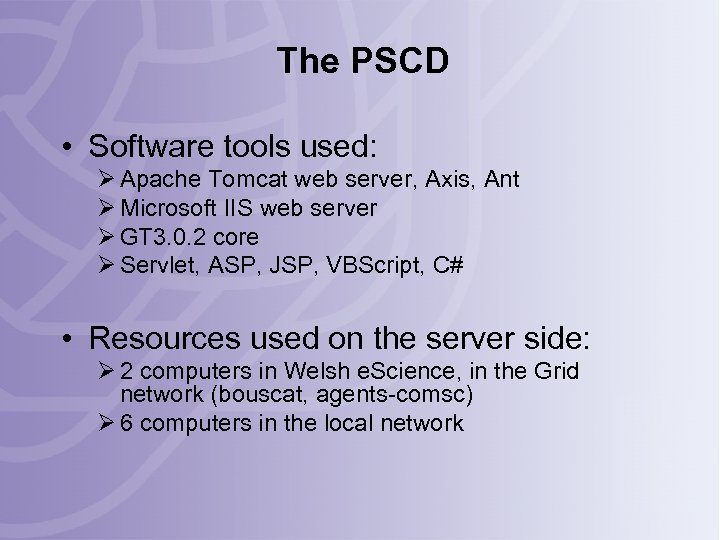 The PSCD

• Software tools used:
  ➢ Apache Tomcat web server, Axis, Ant
  ➢ Microsoft IIS web server
  ➢ GT3.0.2 core
  ➢ Servlet, ASP, JSP, VBScript, C#

• Resources used on the server side:
  ➢ 2 computers in Welsh eScience, in the Grid network (bouscat, agents-comsc)
  ➢ 6 computers in the local network